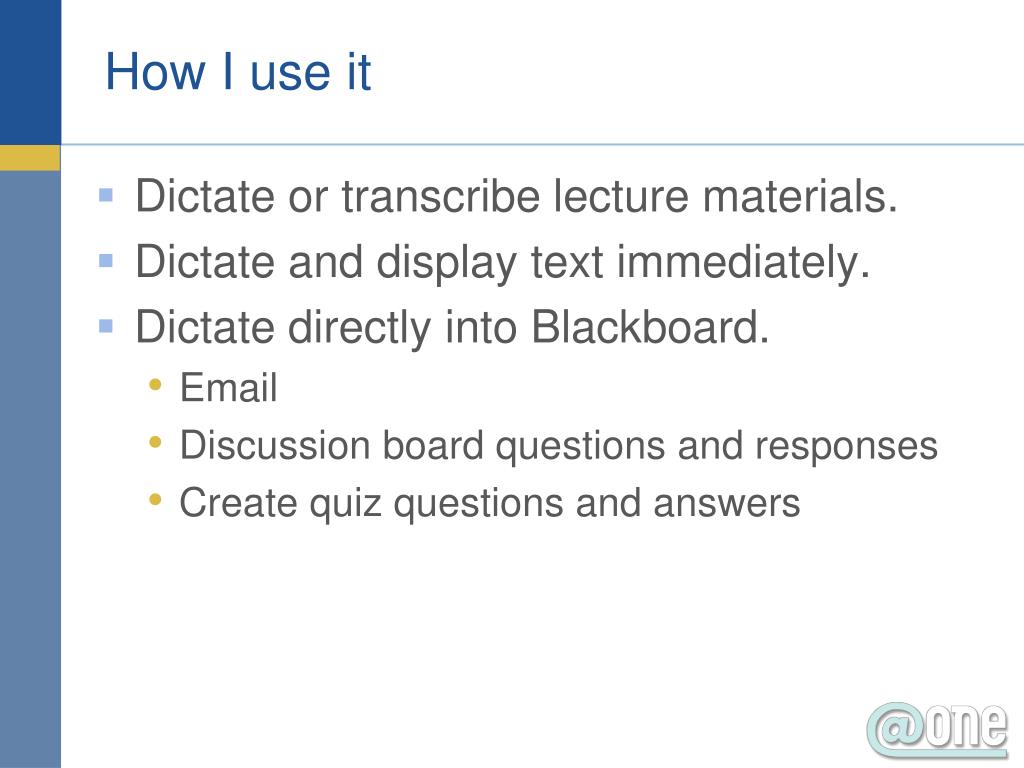 How I use it

- Dictate or transcribe lecture materials.
- Dictate and display text immediately.
- Dictate directly into Blackboard.
  - Email
  - Discussion board questions and responses
  - Create quiz questions and answers

@one